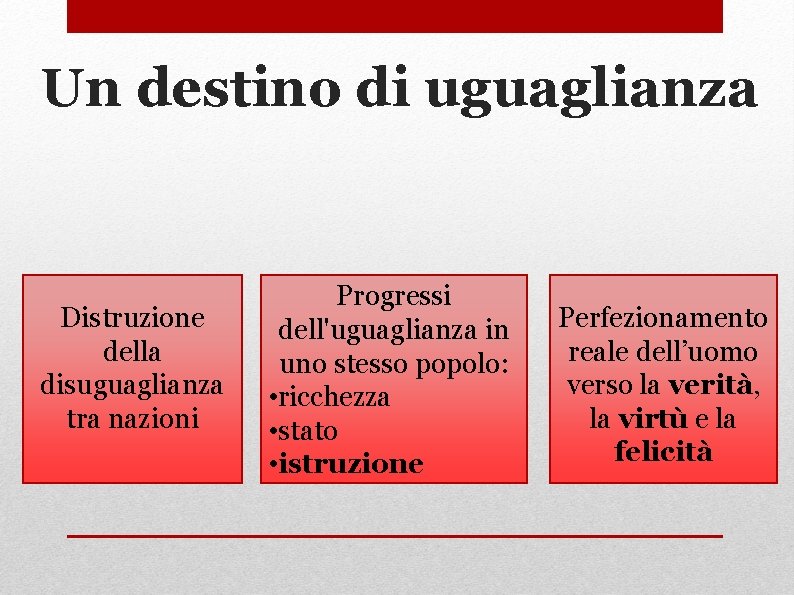 Un destino di uguaglianza

Distruzione della disuguaglianza tra nazioni

Progressi dell'uguaglianza in uno stesso popolo:
•ricchezza
•stato
•istruzione

Perfezionamento reale dell'uomo verso la verità, la virtù e la felicità